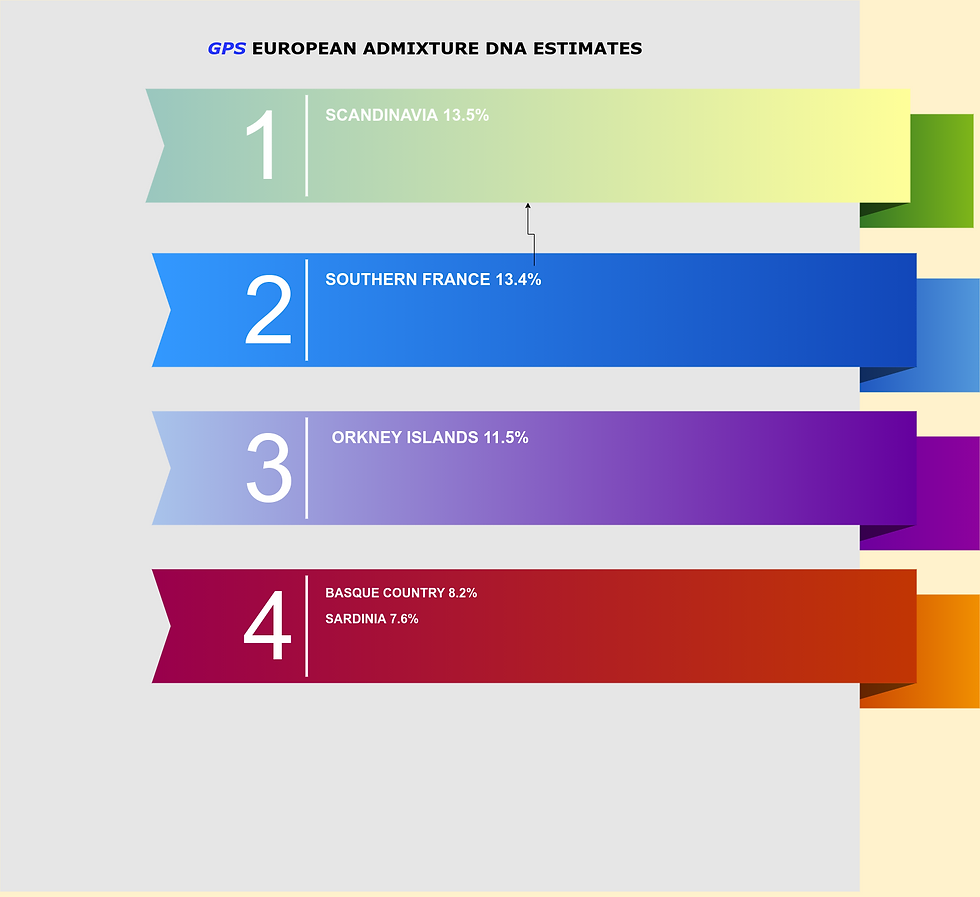 GPS EUROPEAN ADMIXTURE DNA ESTIMATES

1
SCANDINAVIA 13.5%

2
SOUTHERN FRANCE 13.4%

3
ORKNEY ISLANDS 11.5%

4
BASQUE COUNTRY 8.2%
SARDINIA 7.6%